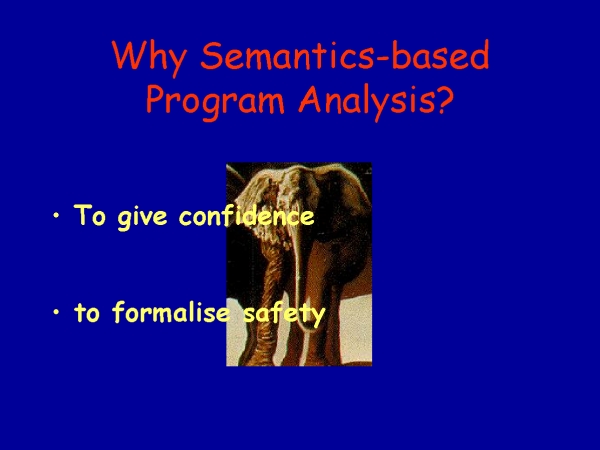 Why Semantics-based Program Analysis?

• To give confidence

• to formalise safety